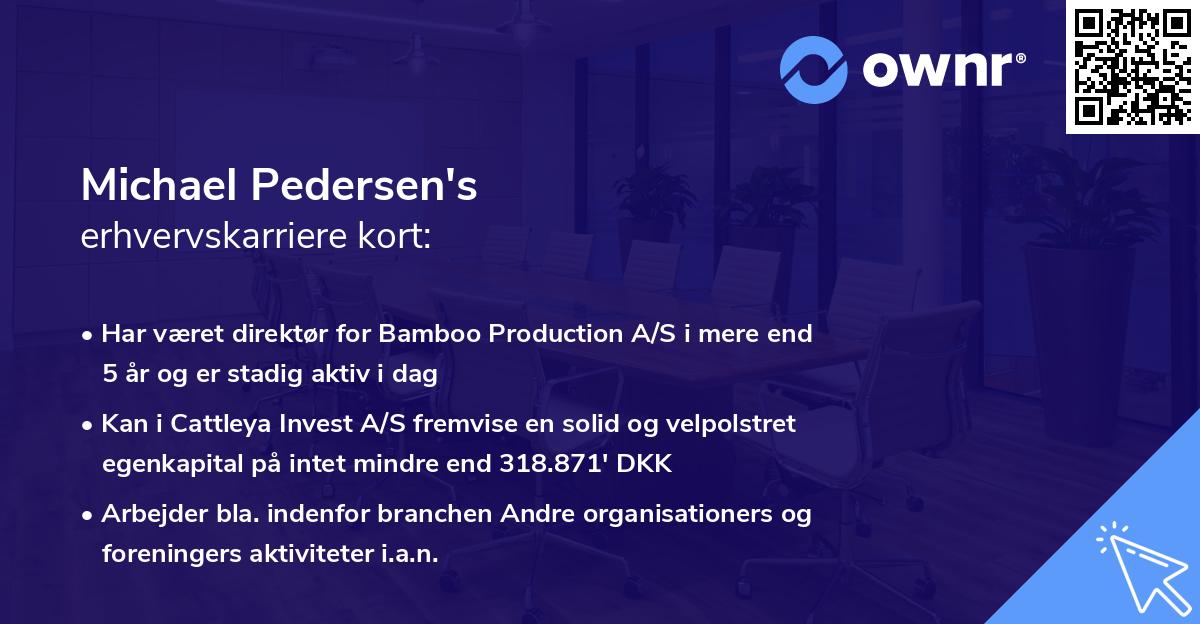 ownr®

Michael Pedersen's
erhvervskarriere kort:

• Har været direktør for Bamboo Production A/S i mere end 5 år og er stadig aktiv i dag

• Kan i Cattleya Invest A/S fremvise en solid og velpolstret egenkapital på intet mindre end 318.871' DKK

• Arbejder bla. indenfor branchen Andre organisationers og foreningers aktiviteter i.a.n.